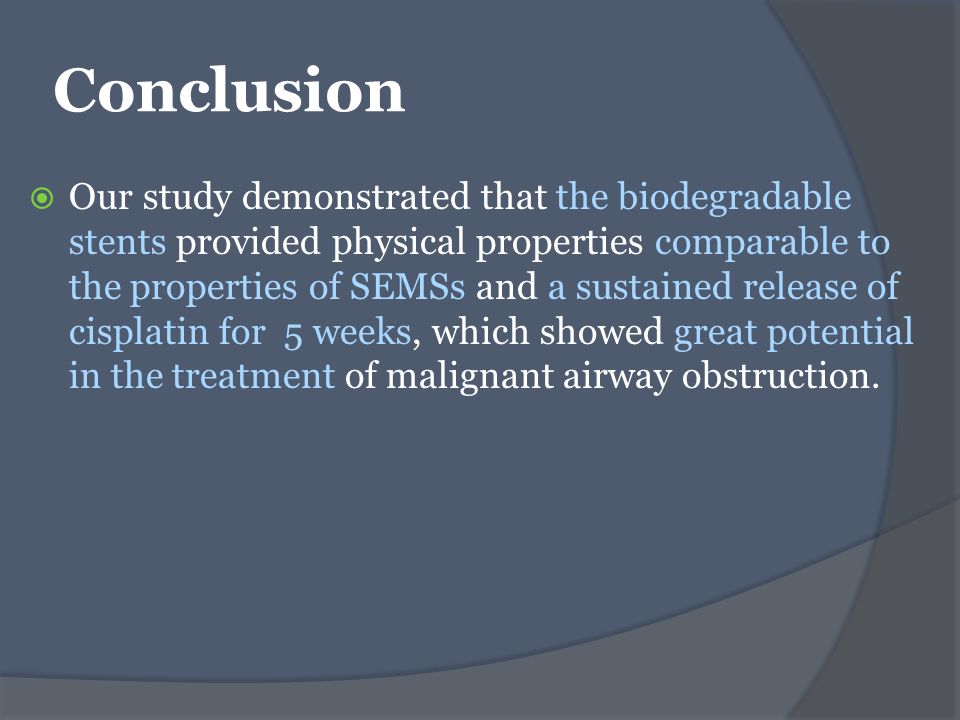 Conclusion

Our study demonstrated that the biodegradable stents provided physical properties comparable to the properties of SEMSs and a sustained release of cisplatin for 5 weeks, which showed great potential in the treatment of malignant airway obstruction.